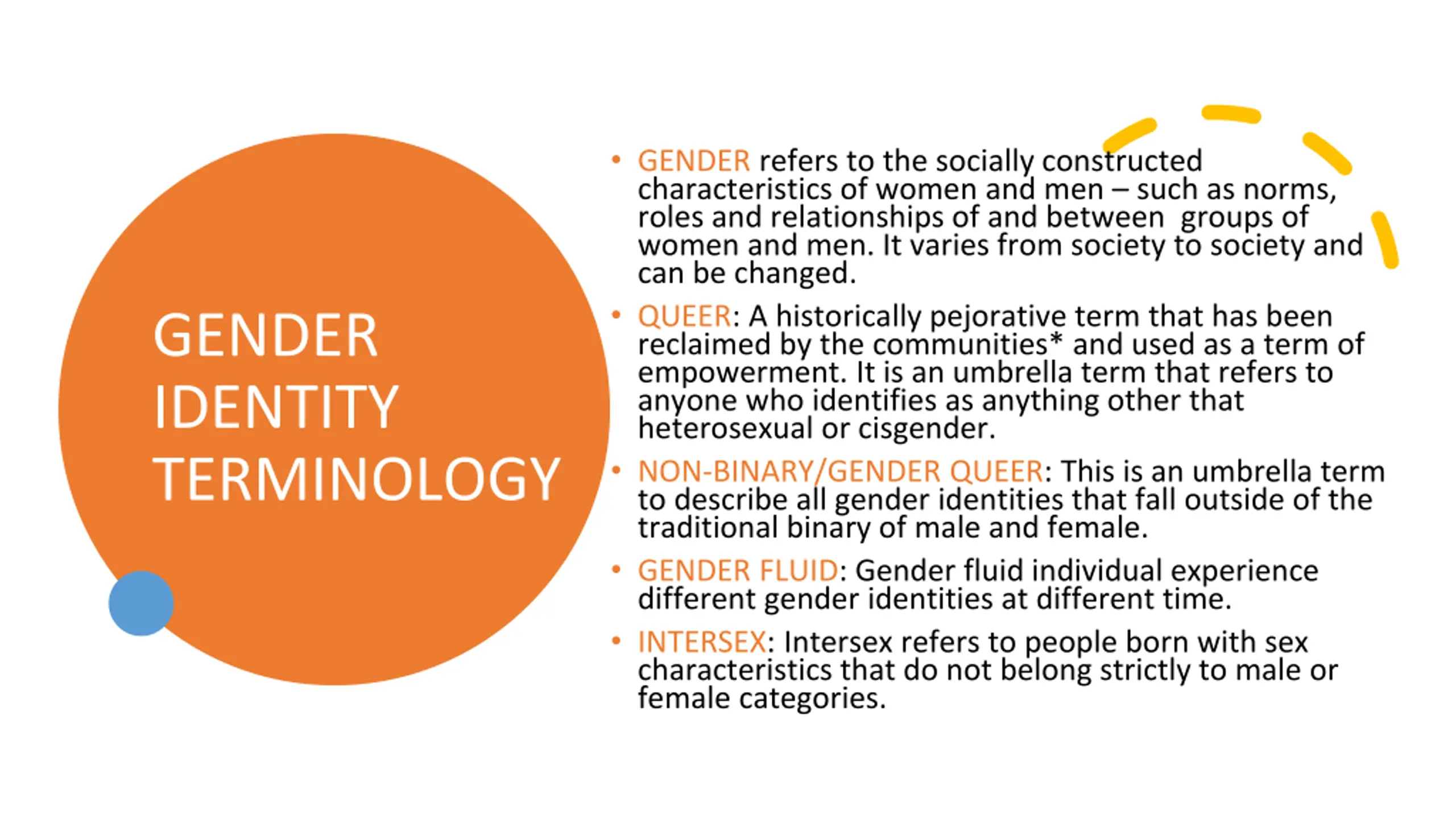 GENDER IDENTITY TERMINOLOGY

• GENDER refers to the socially constructed characteristics of women and men – such as norms, roles and relationships of and between groups of women and men. It varies from society to society and can be changed.

• QUEER: A historically pejorative term that has been reclaimed by the communities* and used as a term of empowerment. It is an umbrella term that refers to anyone who identifies as anything other that heterosexual or cisgender.

• NON-BINARY/GENDER QUEER: This is an umbrella term to describe all gender identities that fall outside of the traditional binary of male and female.

• GENDER FLUID: Gender fluid individual experience different gender identities at different time.

• INTERSEX: Intersex refers to people born with sex characteristics that do not belong strictly to male or female categories.